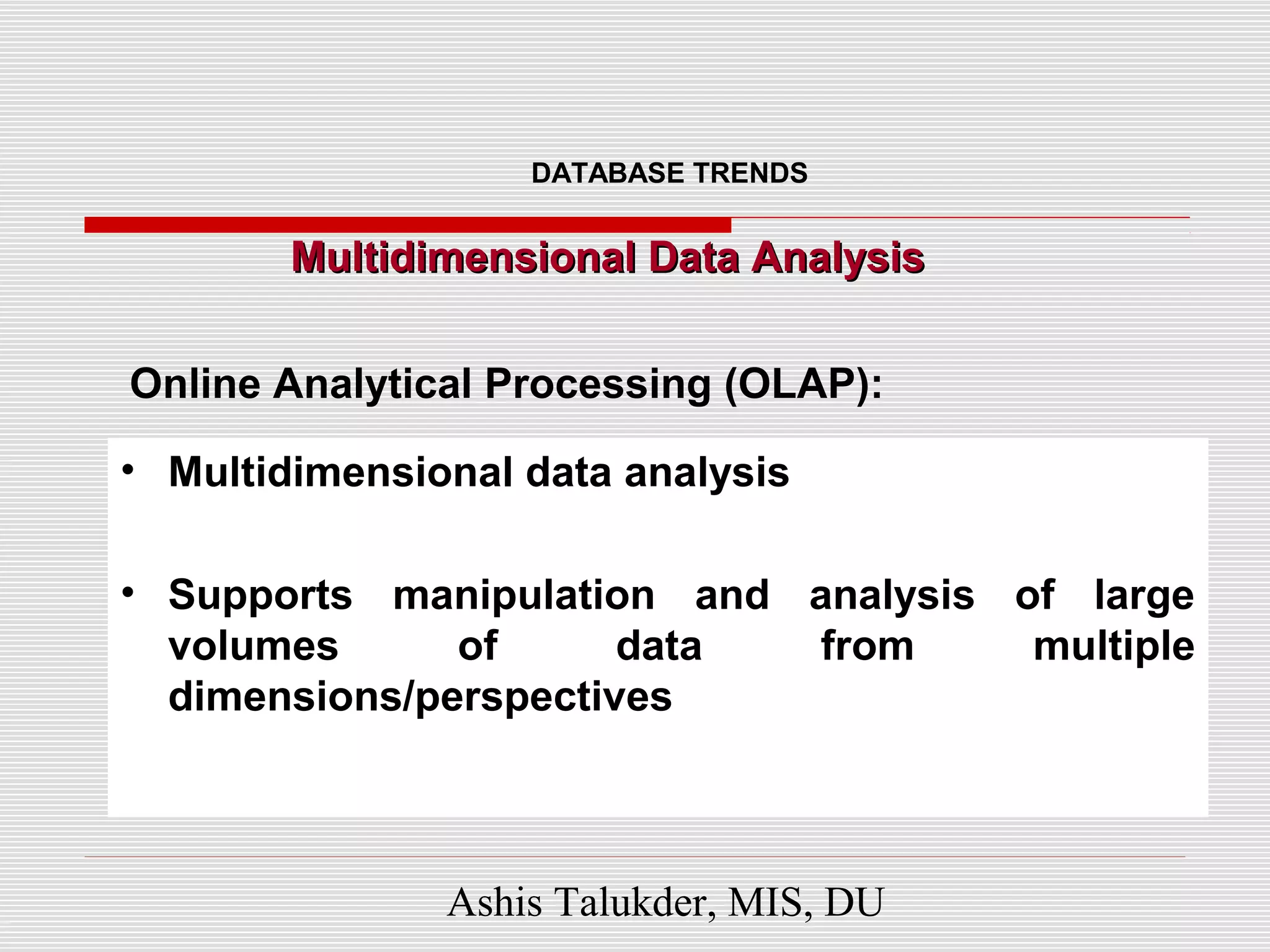 DATABASE TRENDS

Multidimensional Data Analysis

Online Analytical Processing (OLAP):

• Multidimensional data analysis

• Supports manipulation and analysis of large volumes of data from multiple dimensions/perspectives

Ashis Talukder, MIS, DU